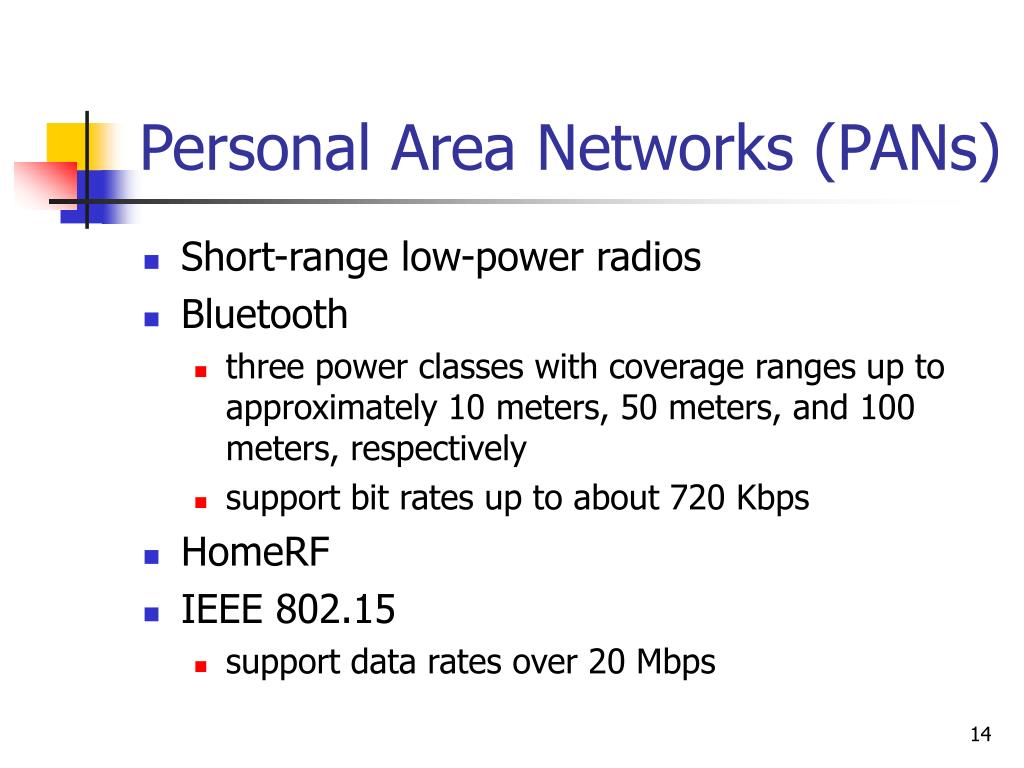 Personal Area Networks (PANs)

- Short-range low-power radios
- Bluetooth
  - three power classes with coverage ranges up to approximately 10 meters, 50 meters, and 100 meters, respectively
  - support bit rates up to about 720 Kbps
- HomeRF
- IEEE 802.15
  - support data rates over 20 Mbps

14